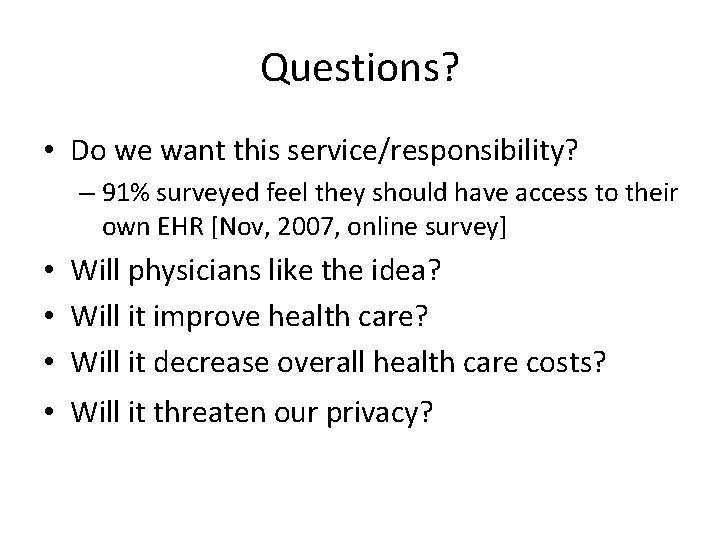 Questions?

• Do we want this service/responsibility?
– 91% surveyed feel they should have access to their own EHR [Nov, 2007, online survey]
• Will physicians like the idea?
• Will it improve health care?
• Will it decrease overall health care costs?
• Will it threaten our privacy?